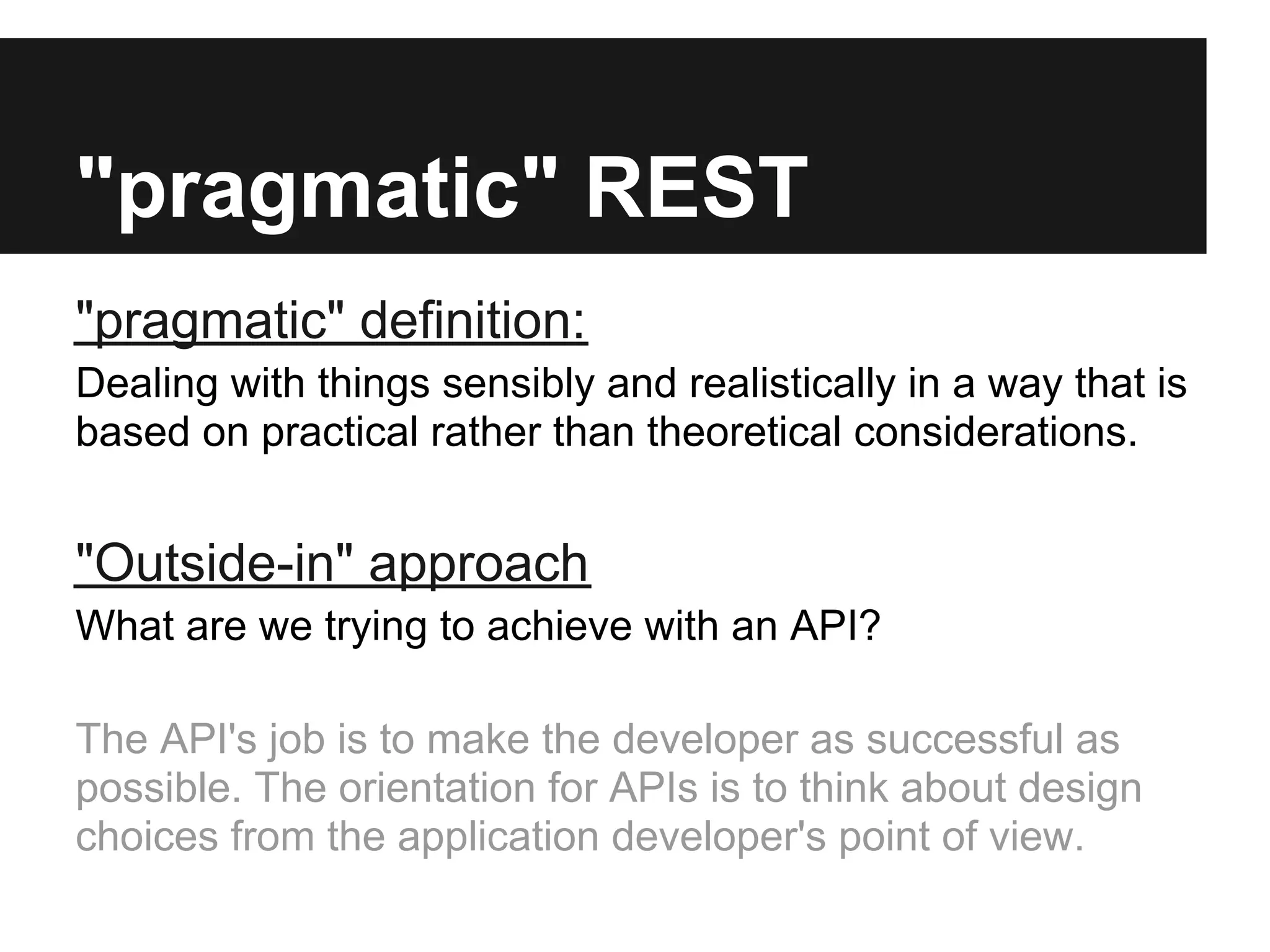 "pragmatic" REST

"pragmatic" definition:
Dealing with things sensibly and realistically in a way that is based on practical rather than theoretical considerations.

"Outside-in" approach
What are we trying to achieve with an API?

The API's job is to make the developer as successful as possible. The orientation for APIs is to think about design choices from the application developer's point of view.